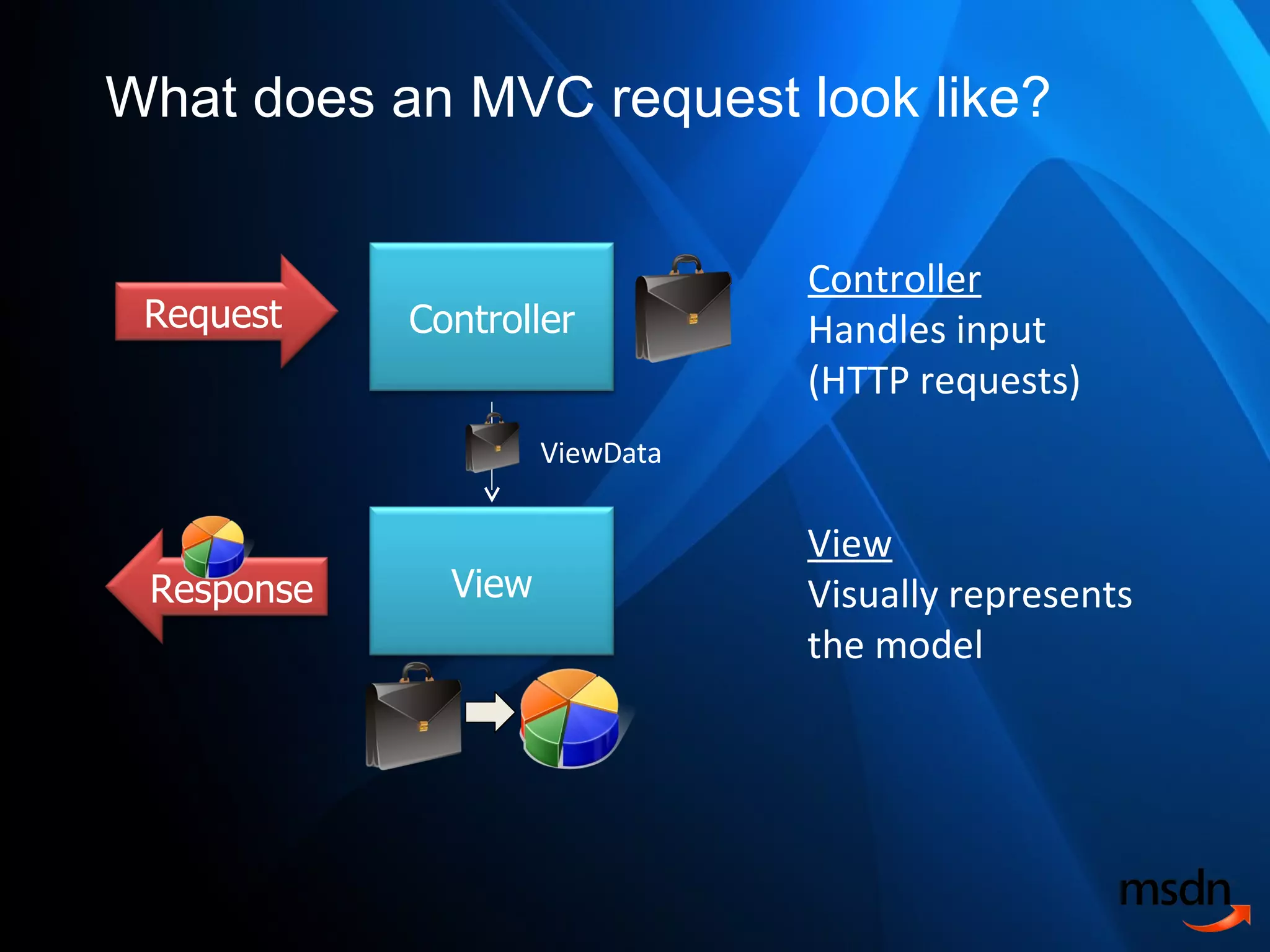 What does an MVC request look like?

Request

Controller

ViewData

Response

View

Controller
Handles input
(HTTP requests)

View
Visually represents
the model

msdn